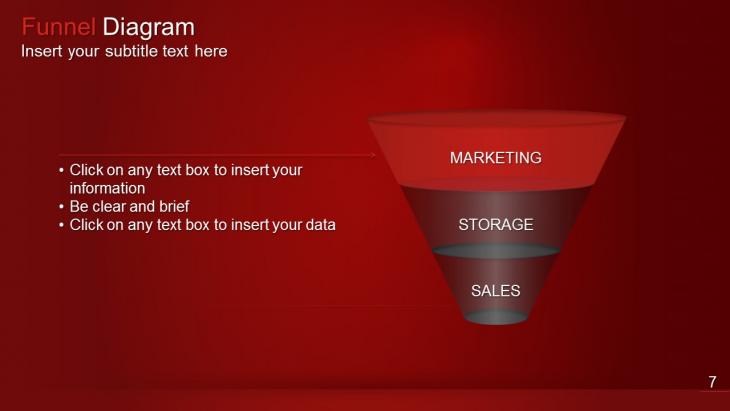 Funnel Diagram
Insert your subtitle text here

• Click on any text box to insert your information
• Be clear and brief
• Click on any text box to insert your data

MARKETING
STORAGE
SALES

7